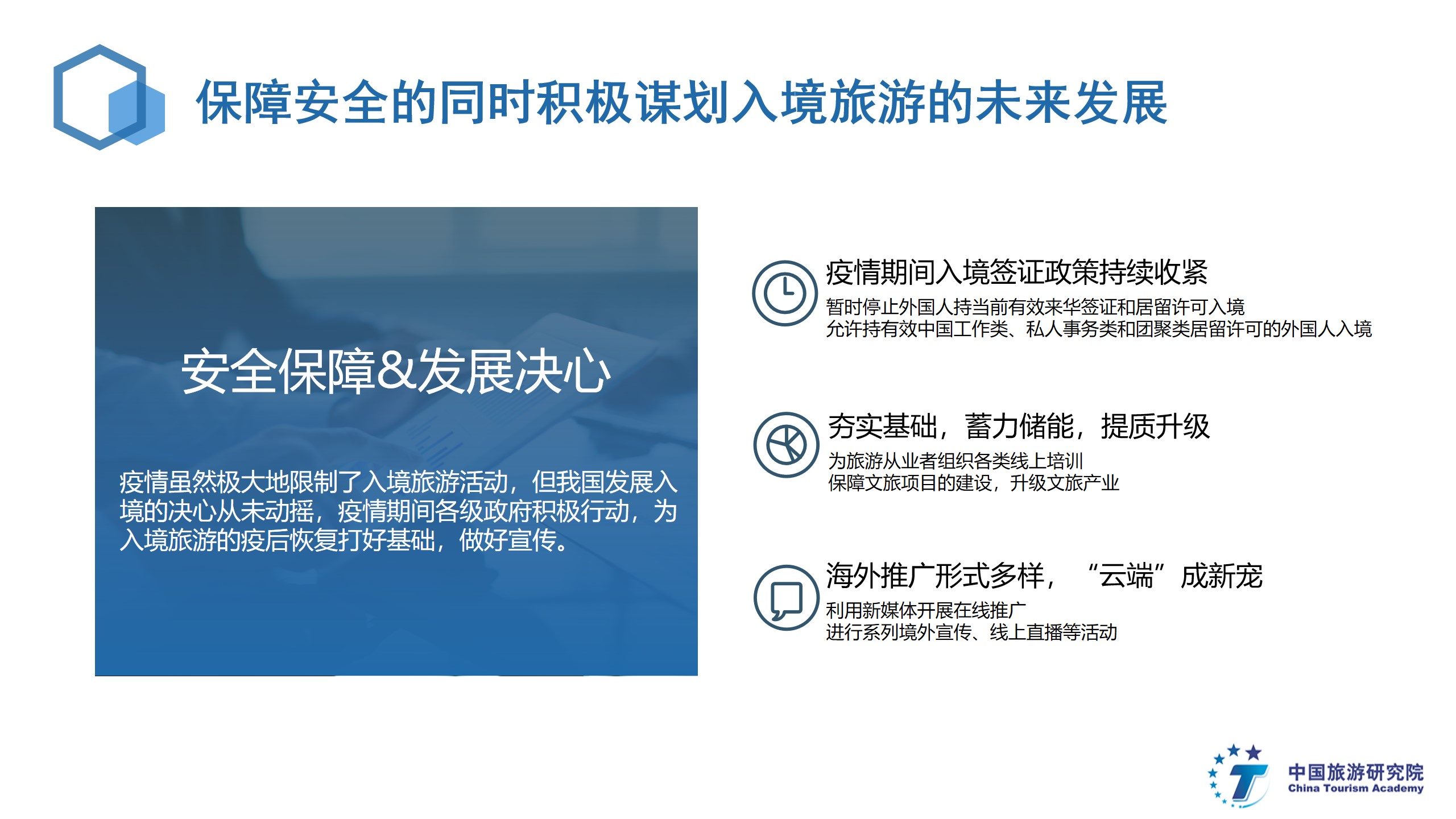 保障安全的同时积极谋划入境旅游的未来发展

安全保障&发展决心

疫情虽然极大地限制了入境旅游活动，但我国发展入境的决心从未动摇，疫情期间各级政府积极行动，为入境旅游的疫后恢复打好基础，做好宣传。

疫情期间入境签证政策持续收紧
暂时停止外国人持当前有效来华签证和居留许可入境
允许持有效中国工作类、私人事务类和团聚类居留许可的外国人入境

夯实基础，蓄力储能，提质升级
为旅游从业者组织各类线上培训
保障文旅项目的建设，升级文旅产业

海外推广形式多样，“云端”成新宠
利用新媒体开展在线推广
进行系列境外宣传、线上直播等活动

中国旅游研究院
China Tourism Academy